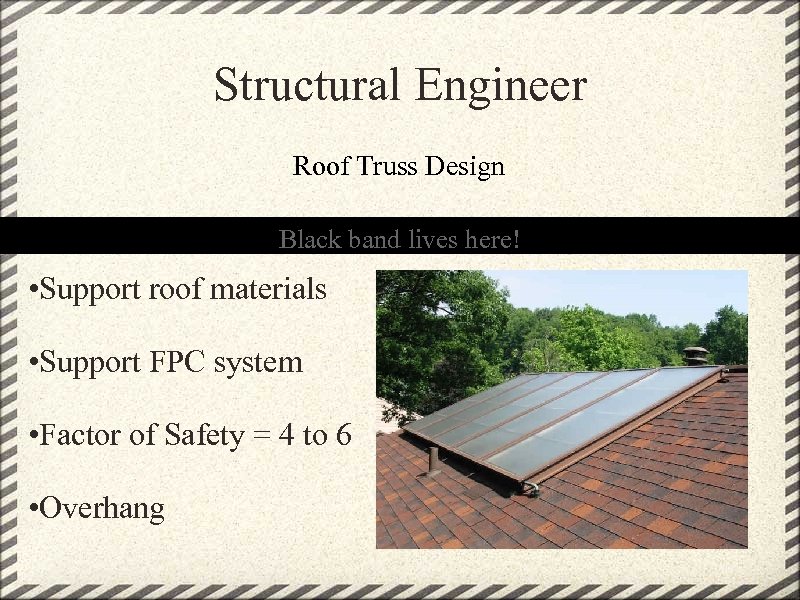 Structural Engineer

Roof Truss Design

Black band lives here!

•Support roof materials

•Support FPC system

•Factor of Safety = 4 to 6

•Overhang